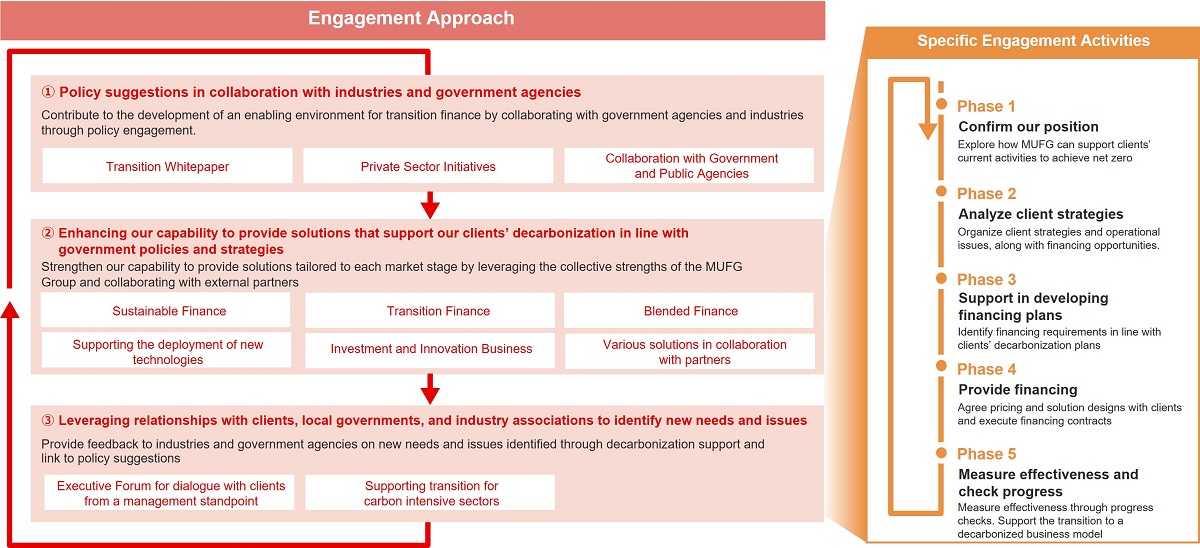 Engagement Approach

① Policy suggestions in collaboration with industries and government agencies

Contribute to the development of an enabling environment for transition finance by collaborating with government agencies and industries through policy engagement.

Transition Whitepaper

Private Sector Initiatives

Collaboration with Government and Public Agencies

② Enhancing our capability to provide solutions that support our clients' decarbonization in line with government policies and strategies

Strengthen our capability to provide solutions tailored to each market stage by leveraging the collective strengths of the MUFG Group and collaborating with external partners

Sustainable Finance

Transition Finance

Blended Finance

Supporting the deployment of new technologies

Investment and Innovation Business

Various solutions in collaboration with partners

③ Leveraging relationships with clients, local governments, and industry associations to identify new needs and issues

Provide feedback to industries and government agencies on new needs and issues identified through decarbonization support and link to policy suggestions

Executive Forum for dialogue with clients from a management standpoint

Supporting transition for carbon intensive sectors

Specific Engagement Activities

Phase 1
Confirm our position
Explore how MUFG can support clients' current activities to achieve net zero

Phase 2
Analyze client strategies
Organize client strategies and operational issues, along with financing opportunities.

Phase 3
Support in developing financing plans
Identify financing requirements in line with clients' decarbonization plans

Phase 4
Provide financing
Agree pricing and solution designs with clients and execute financing contracts

Phase 5
Measure effectiveness and check progress
Measure effectiveness through progress checks. Support the transition to a decarbonized business model